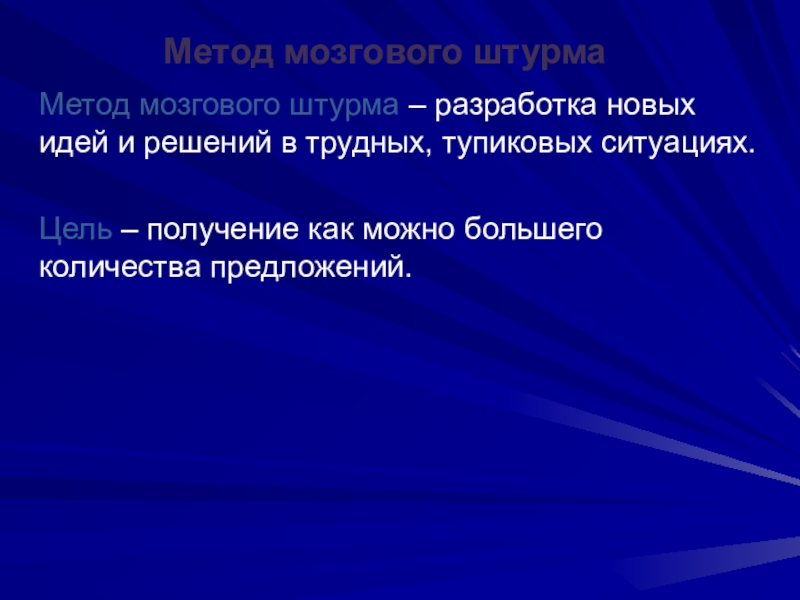 Метод мозгового штурма

Метод мозгового штурма – разработка новых идей и решений в трудных, тупиковых ситуациях.

Цель – получение как можно большего количества предложений.